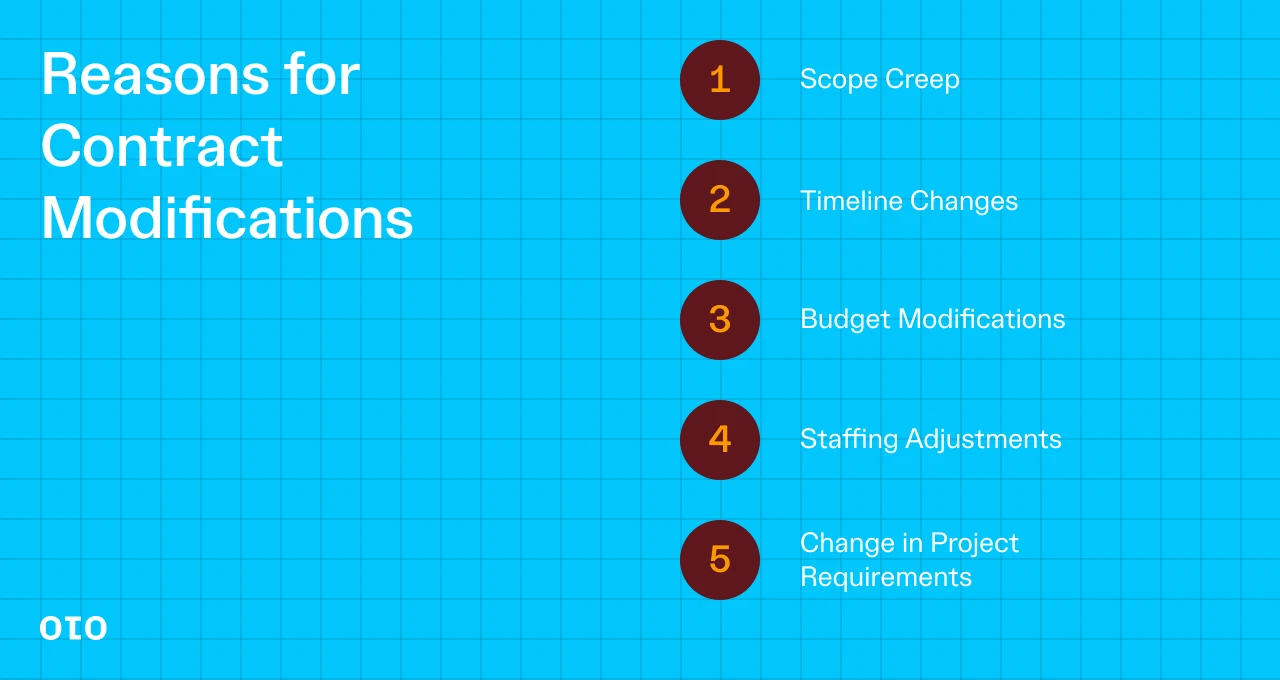 Reasons for Contract Modifications

1 Scope Creep

2 Timeline Changes

3 Budget Modifications

4 Staffing Adjustments

5 Change in Project Requirements

OTO